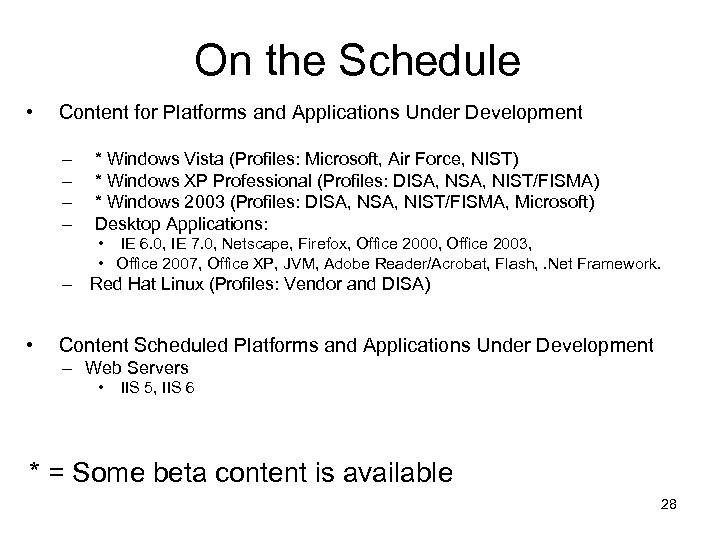 On the Schedule

• Content for Platforms and Applications Under Development

– * Windows Vista (Profiles: Microsoft, Air Force, NIST)
– * Windows XP Professional (Profiles: DISA, NSA, NIST/FISMA)
– * Windows 2003 (Profiles: DISA, NSA, NIST/FISMA, Microsoft)
– Desktop Applications:
• IE 6.0, IE 7.0, Netscape, Firefox, Office 2000, Office 2003,
• Office 2007, Office XP, JVM, Adobe Reader/Acrobat, Flash, .Net Framework.
– Red Hat Linux (Profiles: Vendor and DISA)

• Content Scheduled Platforms and Applications Under Development
– Web Servers
• IIS 5, IIS 6

* = Some beta content is available

28